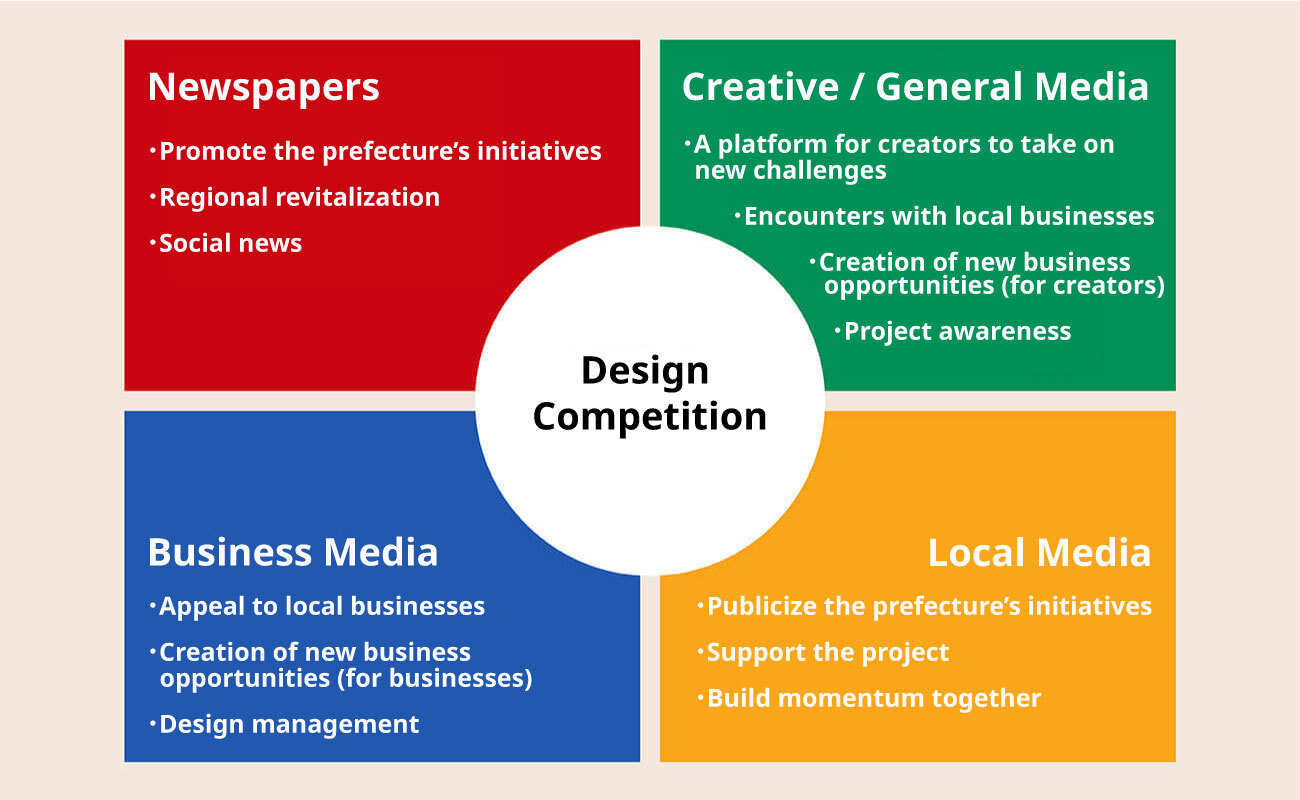 Newspapers

・Promote the prefecture's initiatives
・Regional revitalization
・Social news

Creative / General Media

・A platform for creators to take on new challenges
・Encounters with local businesses
・Creation of new business opportunities (for creators)
・Project awareness

Design Competition

Business Media

・Appeal to local businesses
・Creation of new business opportunities (for businesses)
・Design management

Local Media

・Publicize the prefecture's initiatives
・Support the project
・Build momentum together